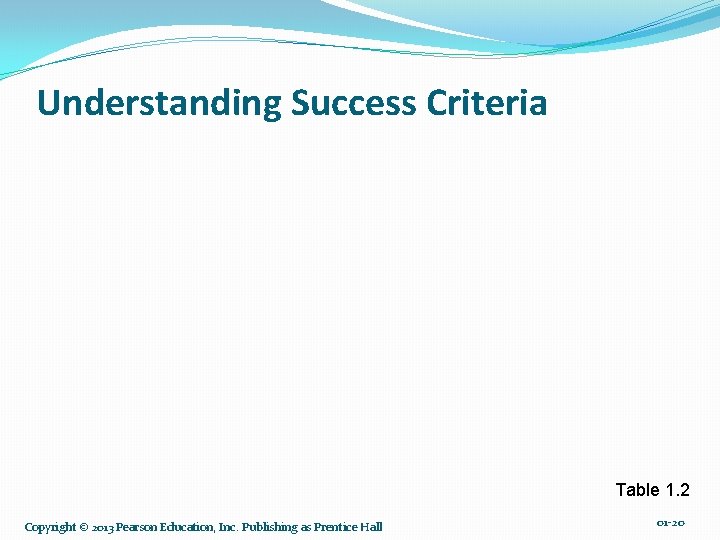 Understanding Success Criteria

Table 1.2

Copyright © 2013 Pearson Education, Inc. Publishing as Prentice Hall

01-20